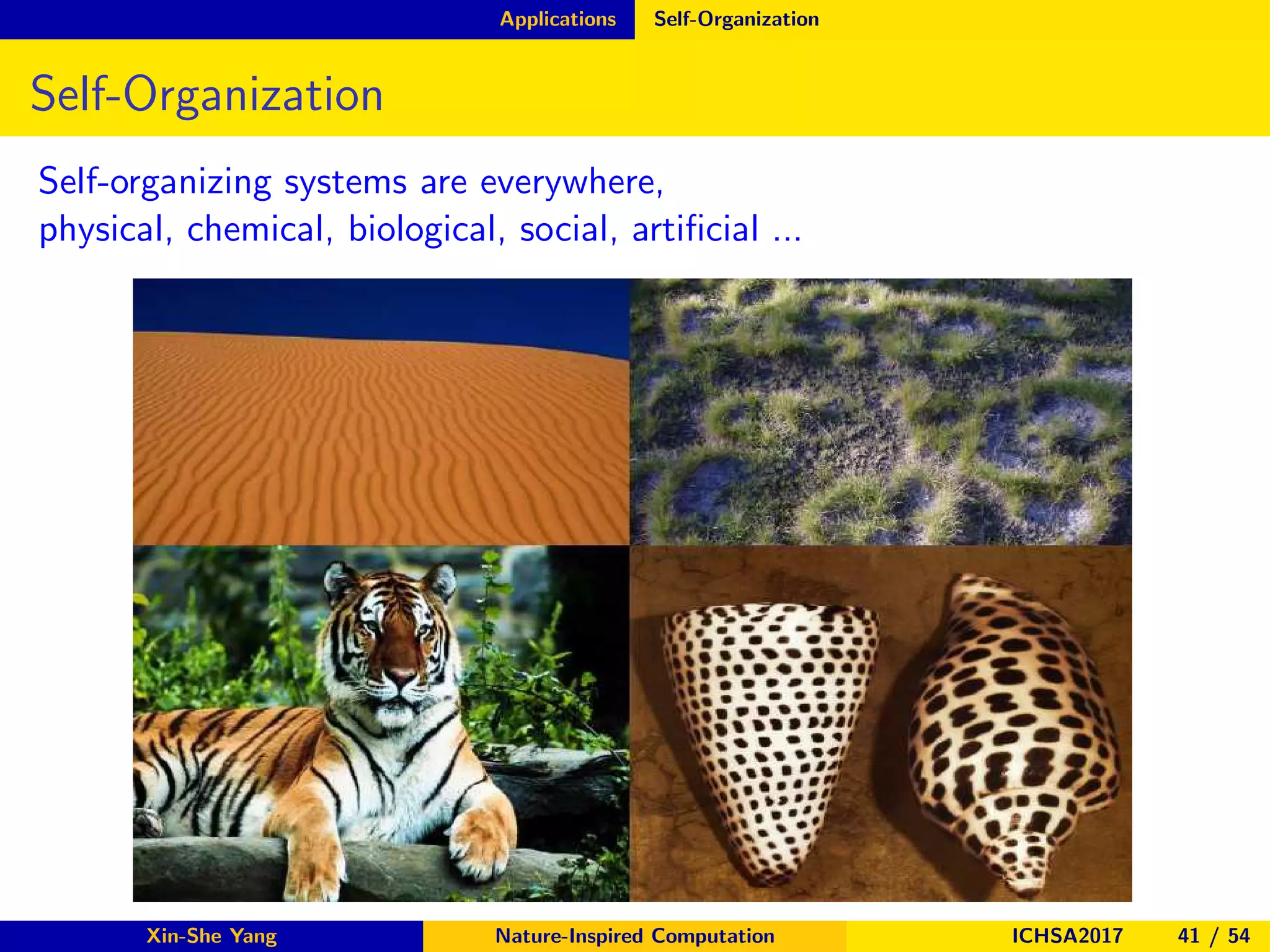 Applications Self-Organization

Self-Organization

Self-organizing systems are everywhere,
physical, chemical, biological, social, artificial ...

Xin-She Yang Nature-Inspired Computation ICHSA2017 41 / 54